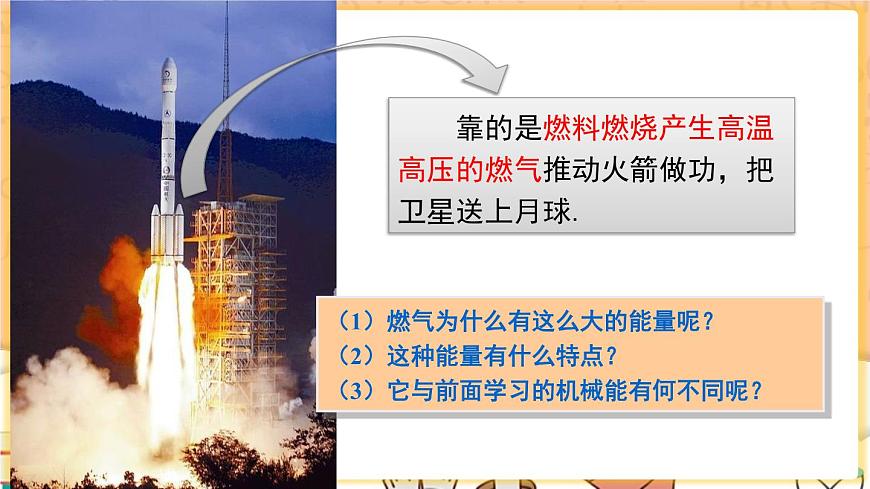 靠的是燃料燃烧产生高温高压的燃气推动火箭做功，把卫星送上月球.

（1）燃气为什么有这么大的能量呢？
（2）这种能量有什么特点？
（3）它与前面学习的机械能有何不同呢？